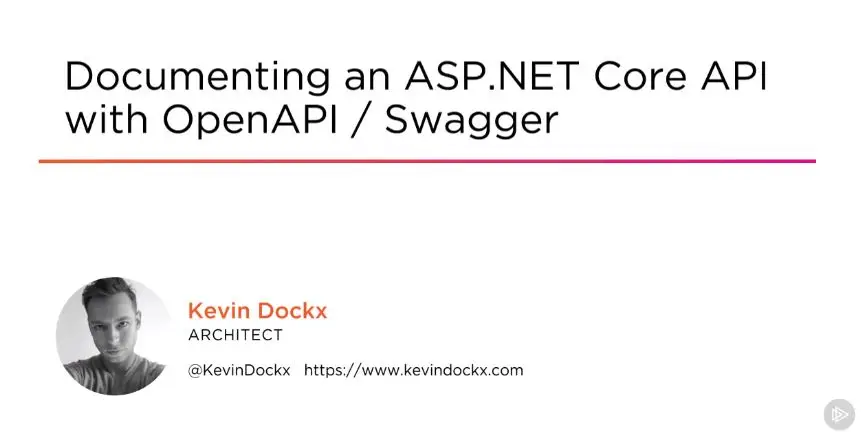 Documenting an ASP.NET Core API with OpenAPI / Swagger

Kevin Dockx
ARCHITECT

@KevinDockx https://www.kevindockx.com